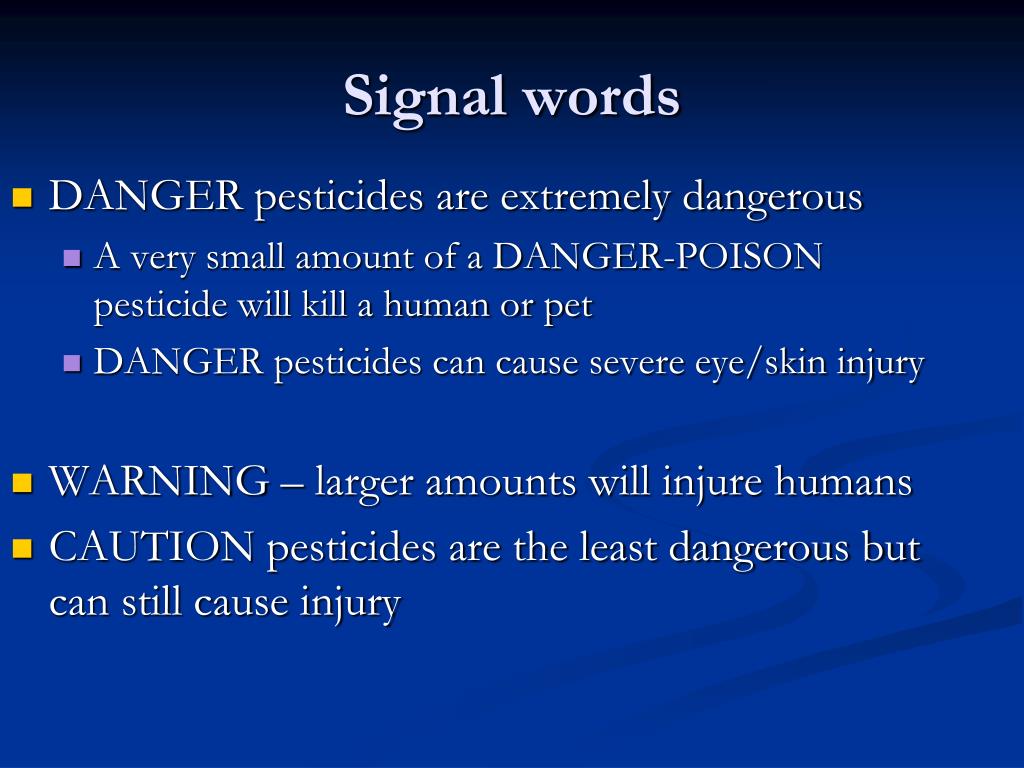 Signal words

- DANGER pesticides are extremely dangerous
  - A very small amount of a DANGER-POISON pesticide will kill a human or pet
  - DANGER pesticides can cause severe eye/skin injury

- WARNING – larger amounts will injure humans
- CAUTION pesticides are the least dangerous but can still cause injury